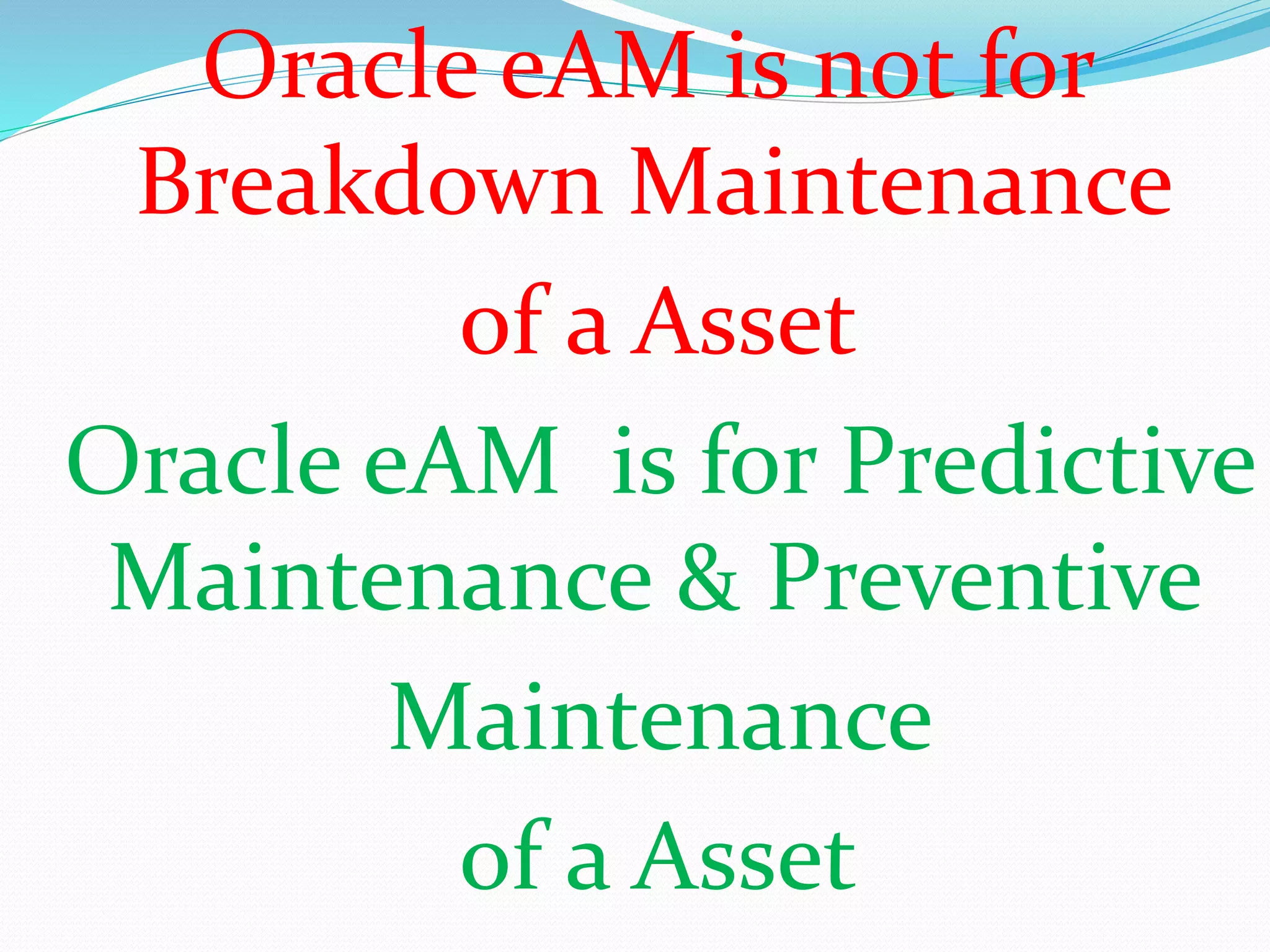 Oracle eAM is not for Breakdown Maintenance

of a Asset

Oracle eAM  is for Predictive Maintenance & Preventive

Maintenance

of a Asset